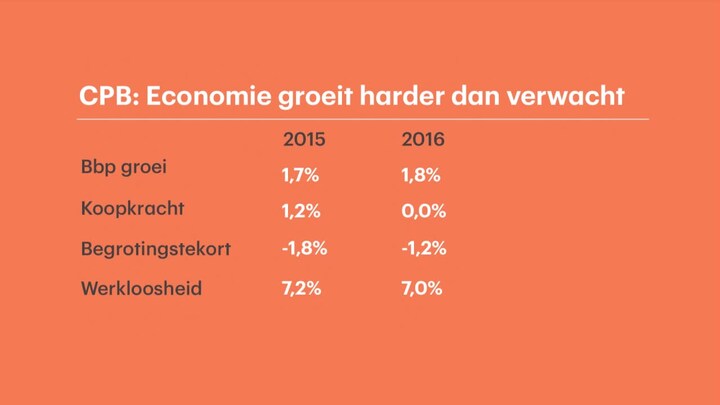 CPB: Economie groeit harder dan verwacht

| | 2015 | 2016 |
|---|---|---|
| Bbp groei | 1,7% | 1,8% |
| Koopkracht | 1,2% | 0,0% |
| Begrotingstekort | -1,8% | -1,2% |
| Werkloosheid | 7,2% | 7,0% |